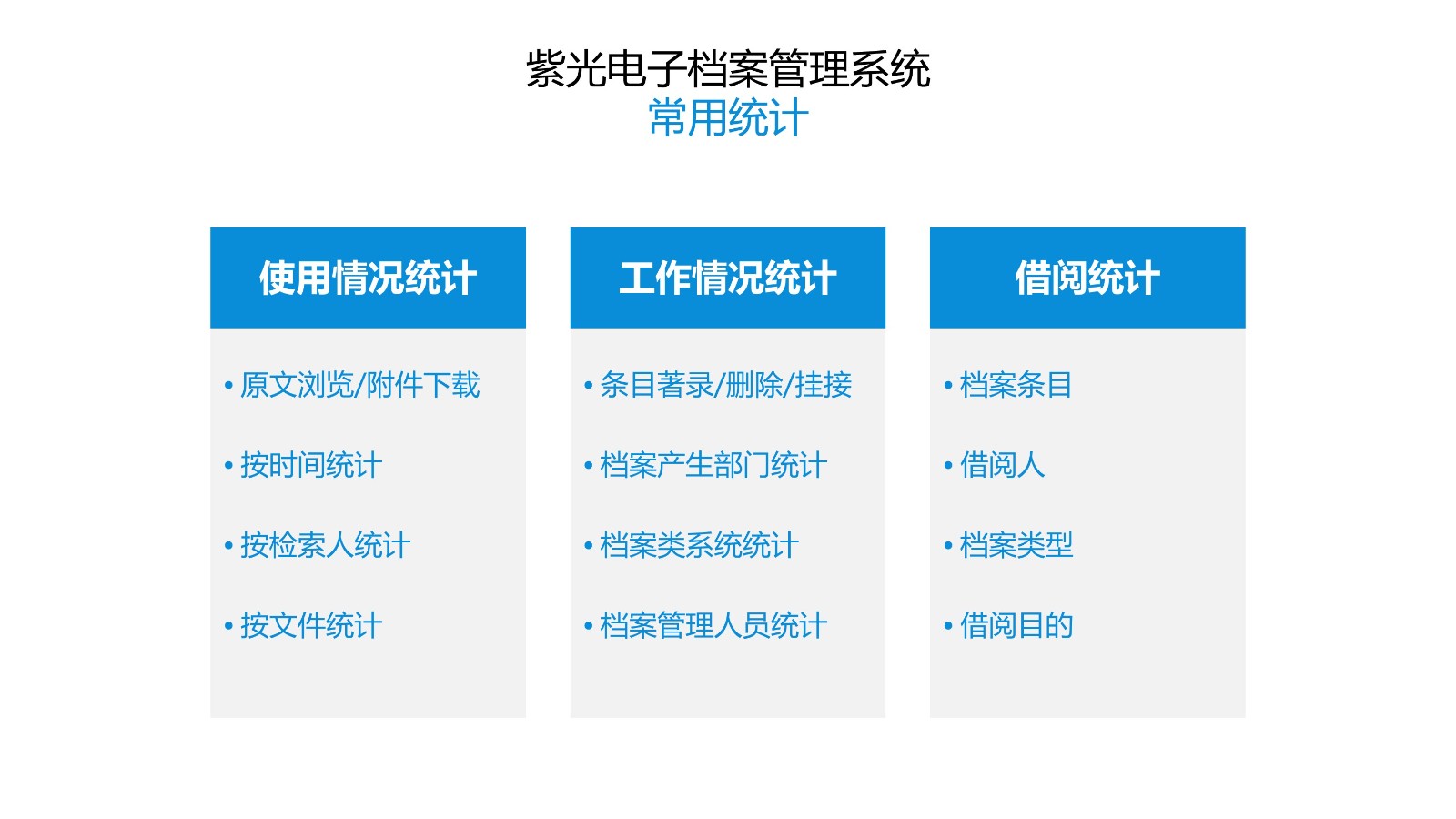 紫光电子档案管理系统
常用统计

使用情况统计

• 原文浏览/附件下载
• 按时间统计
• 按检索人统计
• 按文件统计

工作情况统计

• 条目著录/删除/挂接
• 档案产生部门统计
• 档案类系统统计
• 档案管理人员统计

借阅统计

• 档案条目
• 借阅人
• 档案类型
• 借阅目的